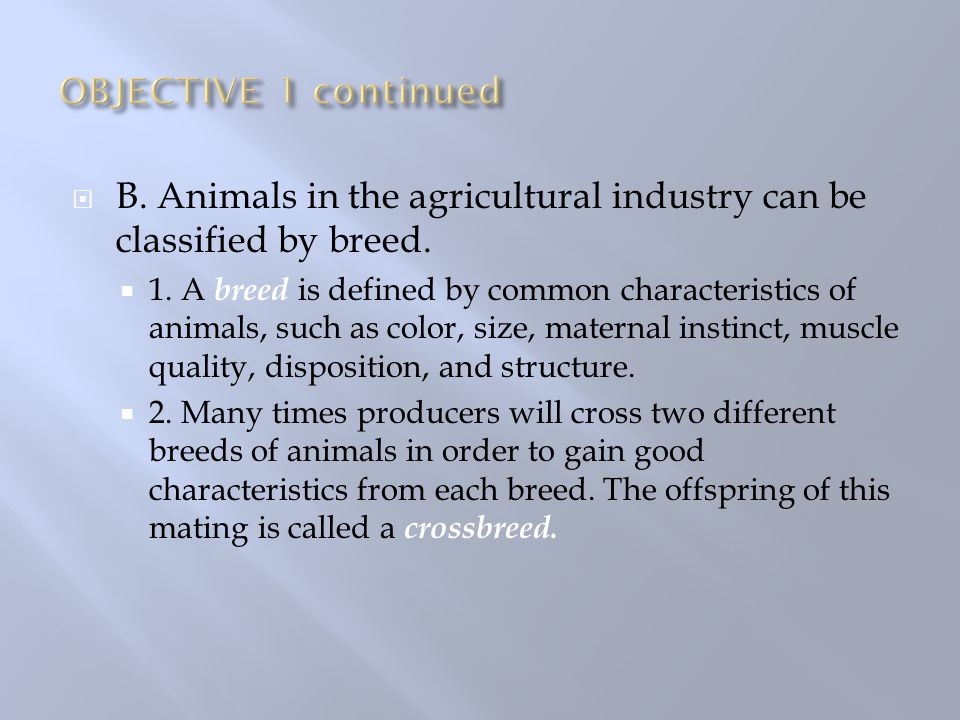 OBJECTIVE 1 continued

B. Animals in the agricultural industry can be classified by breed.

1. A breed is defined by common characteristics of animals, such as color, size, maternal instinct, muscle quality, disposition, and structure.

2. Many times producers will cross two different breeds of animals in order to gain good characteristics from each breed. The offspring of this mating is called a crossbreed.